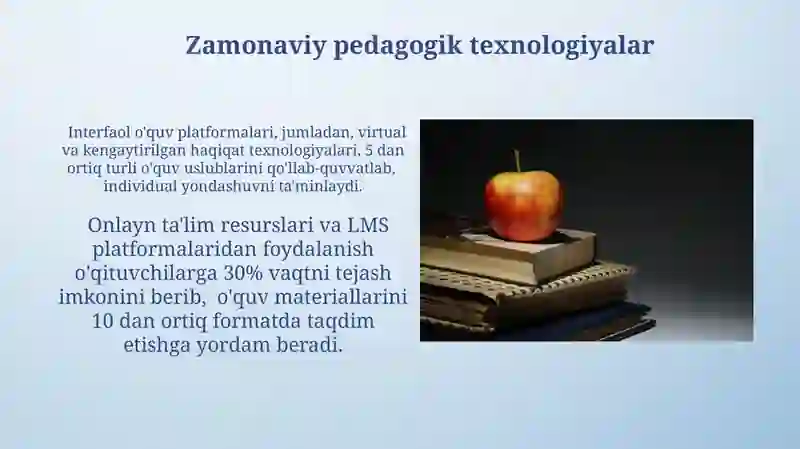 Zamonaviy pedagogik texnologiyalar

Interfaol o'quv platformalari, jumladan, virtual va kengaytirilgan haqiqat texnologiyalari, 5 dan ortiq turli o'quv uslublarini qo'llab-quvvatlab, individual yondashuvni ta'minlaydi.

Onlayn ta'lim resurslari va LMS platformalaridan foydalanish o'qituvchilarga 30% vaqtni tejash imkonini berib, o'quv materiallarini 10 dan ortiq formatda taqdim etishga yordam beradi.